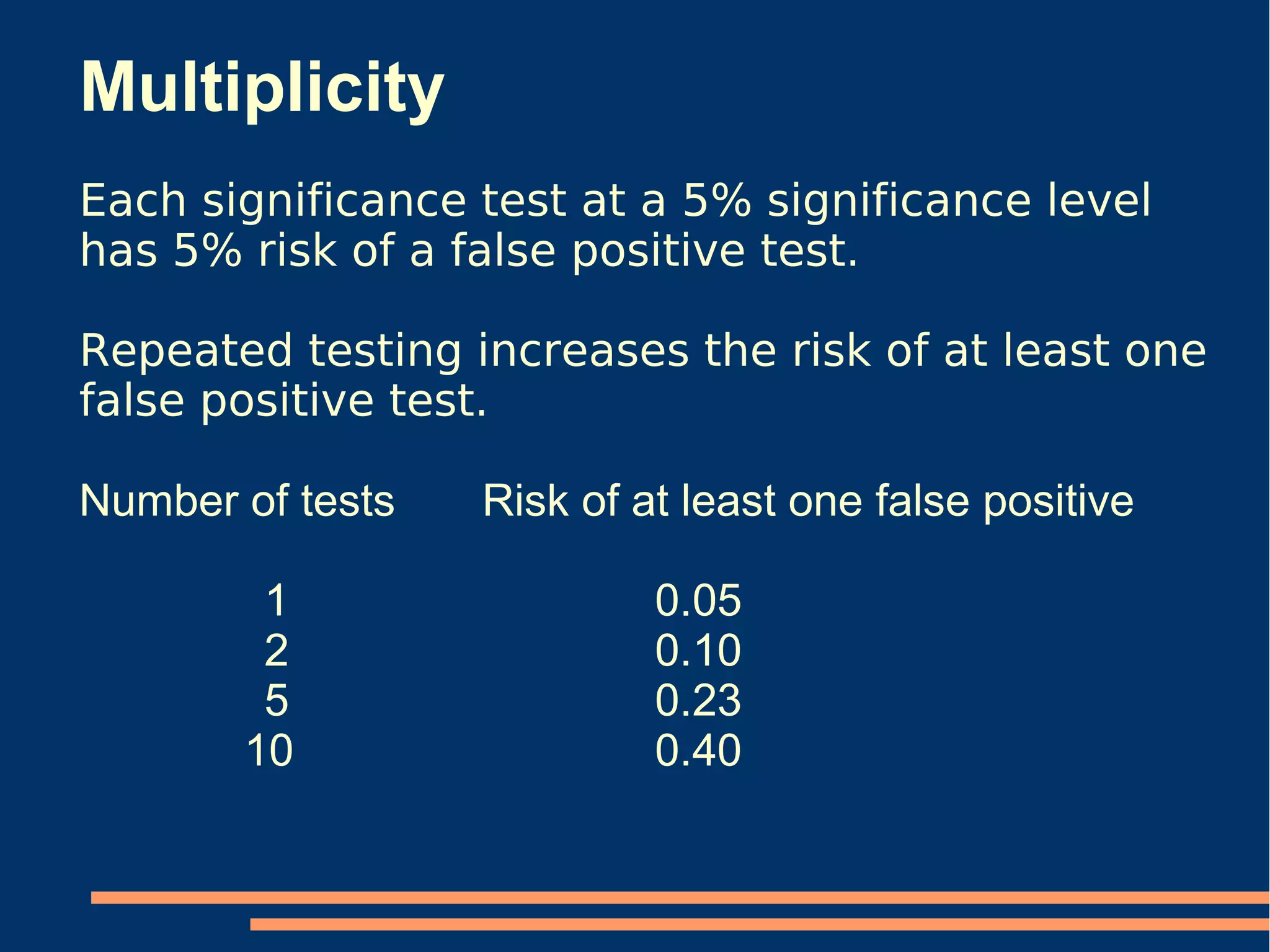 Multiplicity

Each significance test at a 5% significance level has 5% risk of a false positive test.

Repeated testing increases the risk of at least one false positive test.

| Number of tests | Risk of at least one false positive |
|---|---|
| 1 | 0.05 |
| 2 | 0.10 |
| 5 | 0.23 |
| 10 | 0.40 |